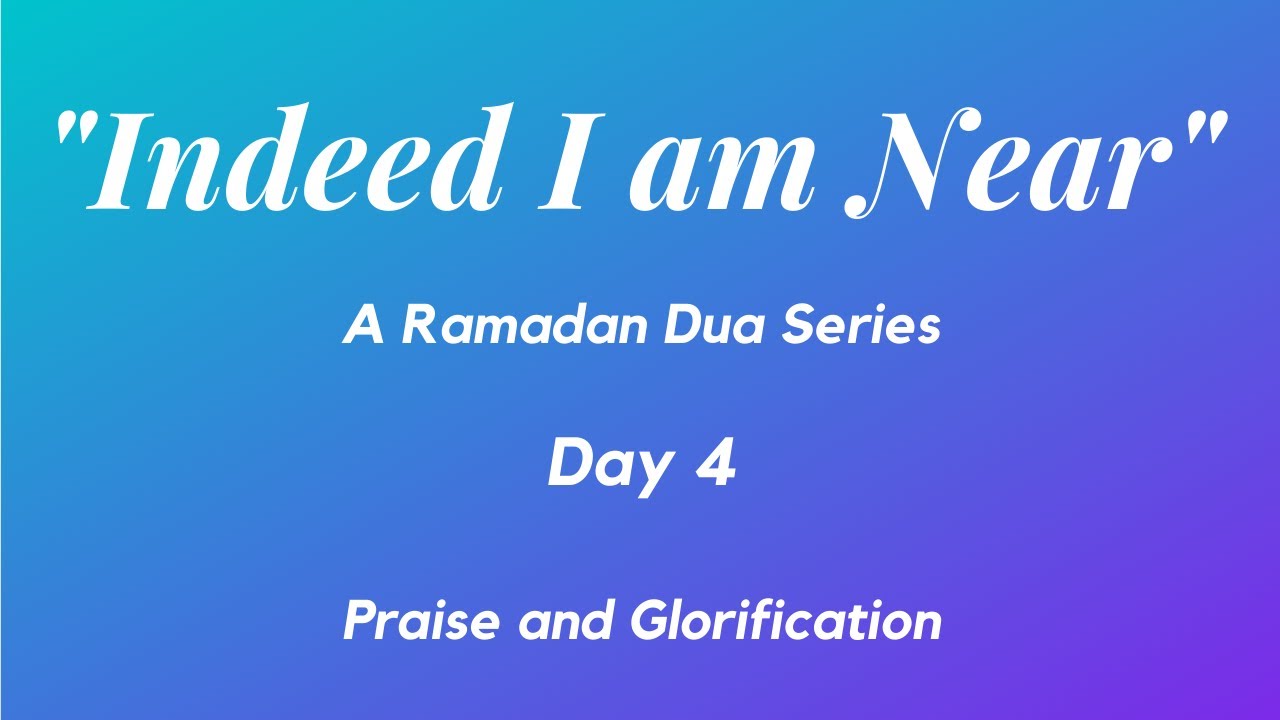 "Indeed I am Near"

A Ramadan Dua Series

Day 4

Praise and Glorification